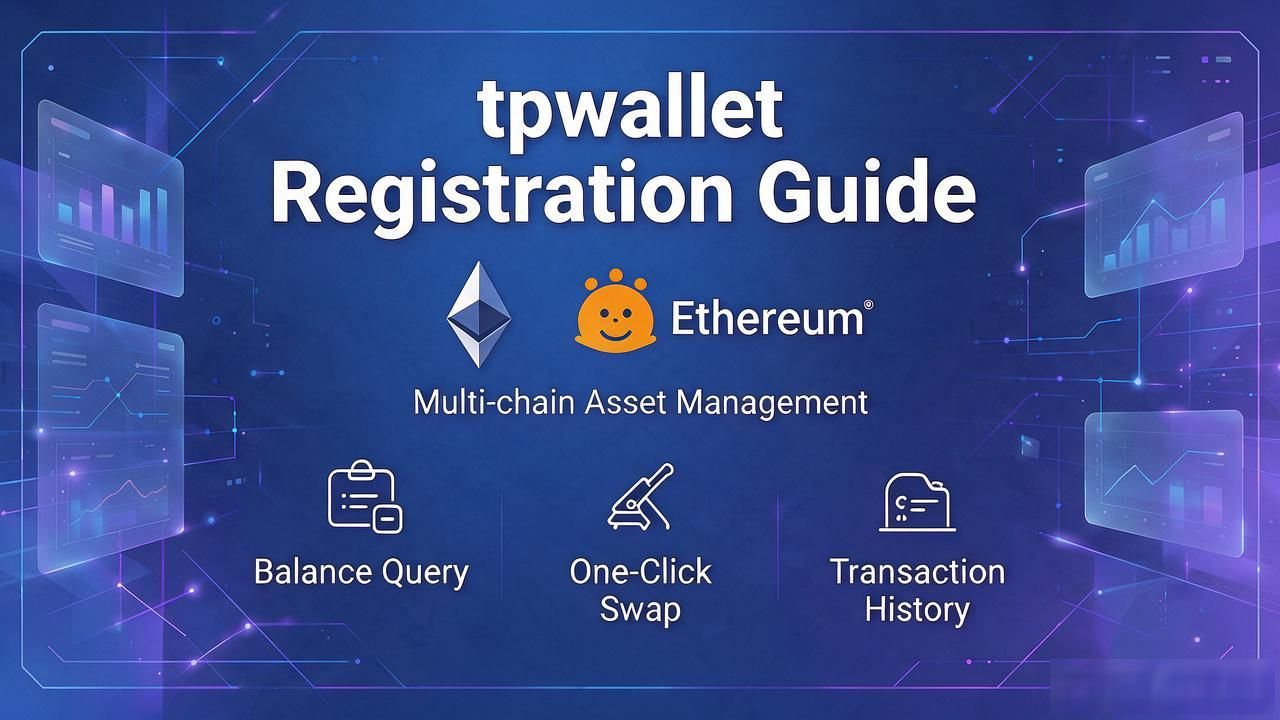 tpwallet
Registration Guide

Ethereum®

Multi-chain Asset Management

Balance Query

One-Click Swap

Transaction History